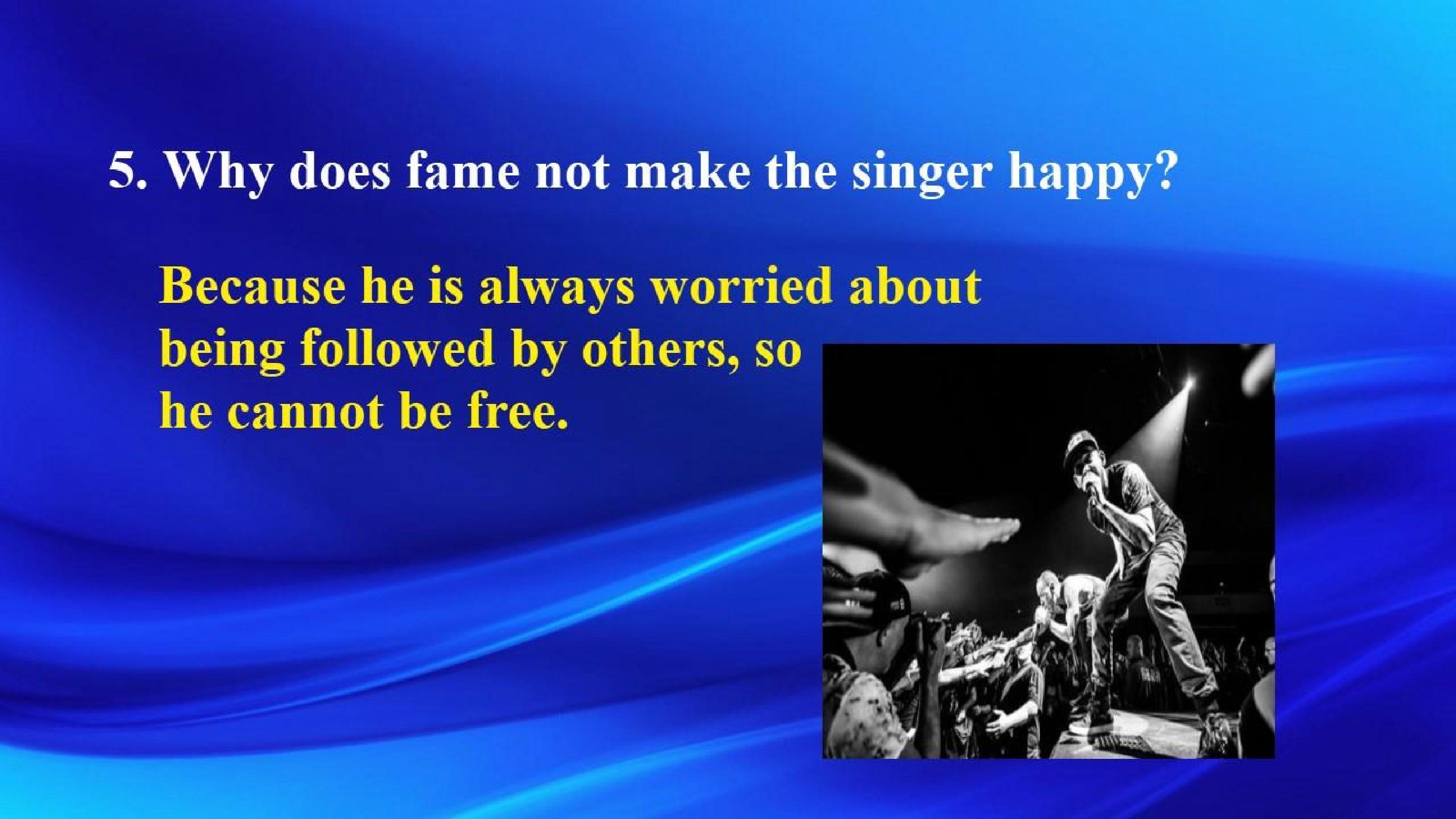 5. Why does fame not make the singer happy?

Because he is always worried about being followed by others, so he cannot be free.